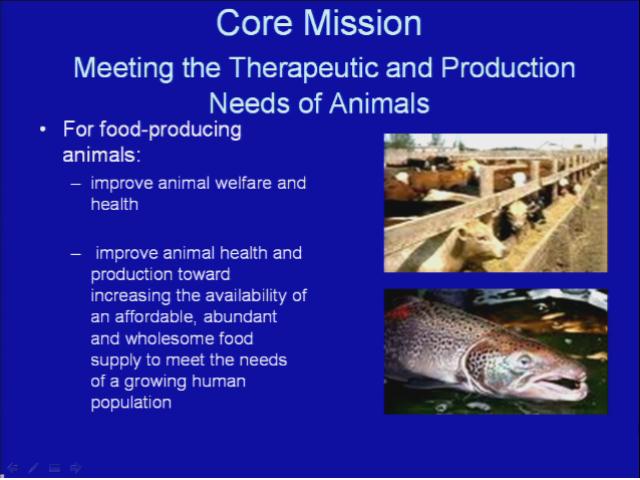 Core Mission

Meeting the Therapeutic and Production Needs of Animals

• For food-producing animals:
– improve animal welfare and health
– improve animal health and production toward increasing the availability of an affordable, abundant and wholesome food supply to meet the needs of a growing human population